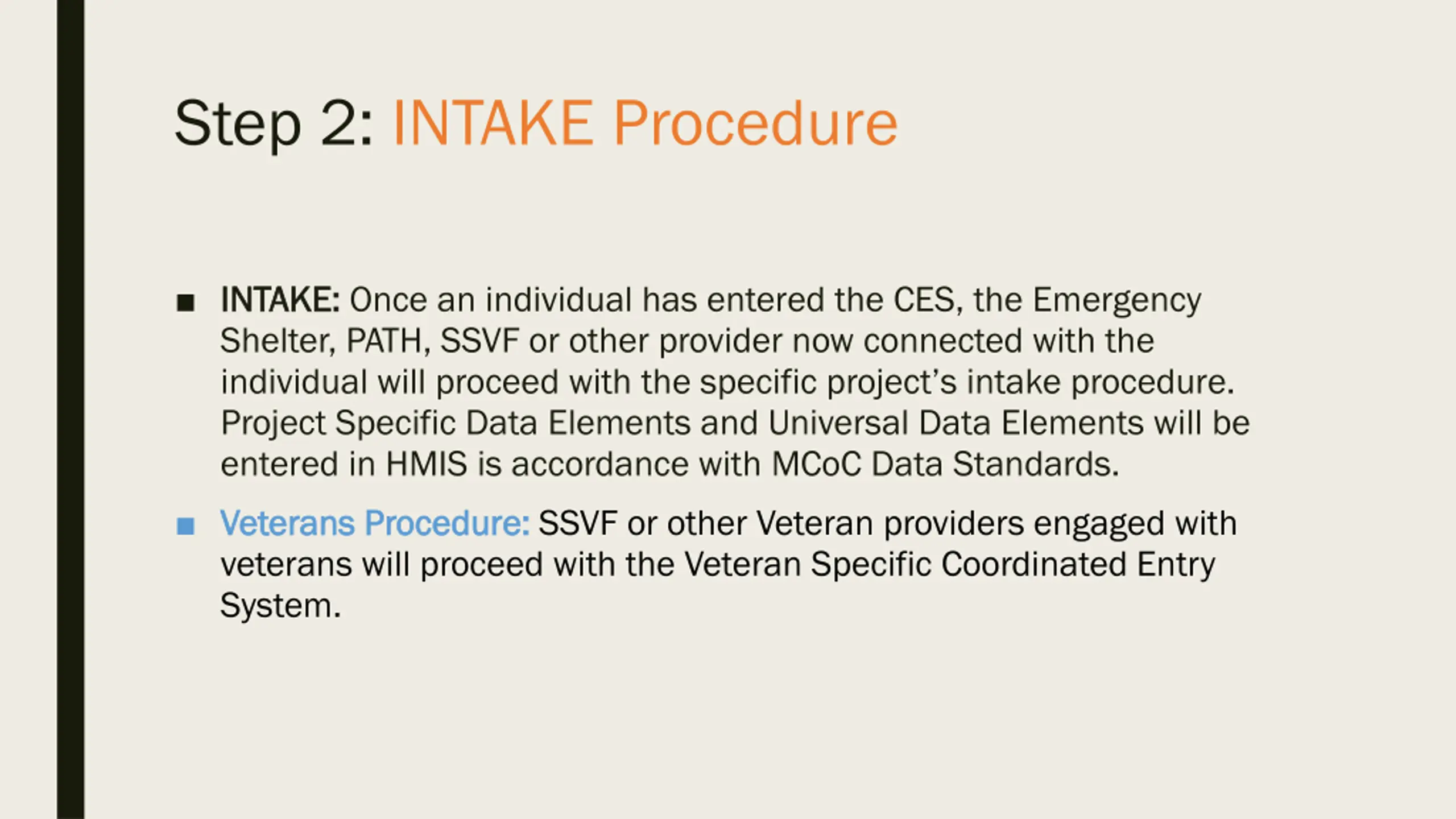 Step 2: INTAKE Procedure

■ INTAKE: Once an individual has entered the CES, the Emergency Shelter, PATH, SSVF or other provider now connected with the individual will proceed with the specific project's intake procedure. Project Specific Data Elements and Universal Data Elements will be entered in HMIS is accordance with MCoC Data Standards.

■ Veterans Procedure: SSVF or other Veteran providers engaged with veterans will proceed with the Veteran Specific Coordinated Entry System.